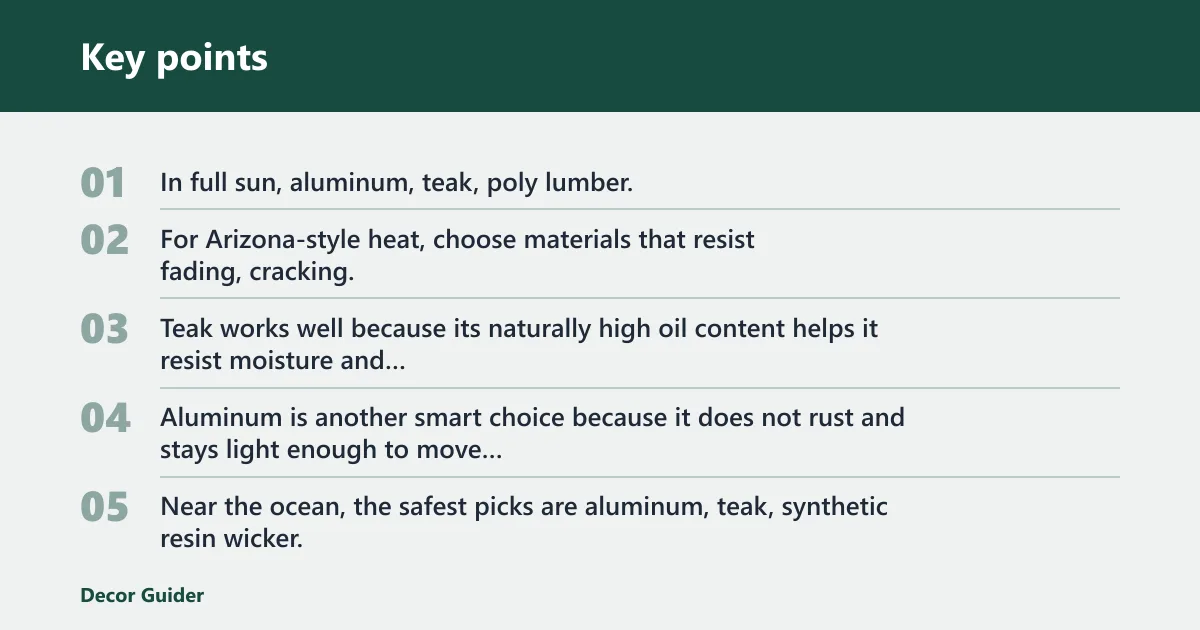 Key points

01 In full sun, aluminum, teak, poly lumber.

02 For Arizona-style heat, choose materials that resist fading, cracking.

03 Teak works well because its naturally high oil content helps it resist moisture and...

04 Aluminum is another smart choice because it does not rust and stays light enough to move...

05 Near the ocean, the safest picks are aluminum, teak, synthetic resin wicker.

Decor Guider